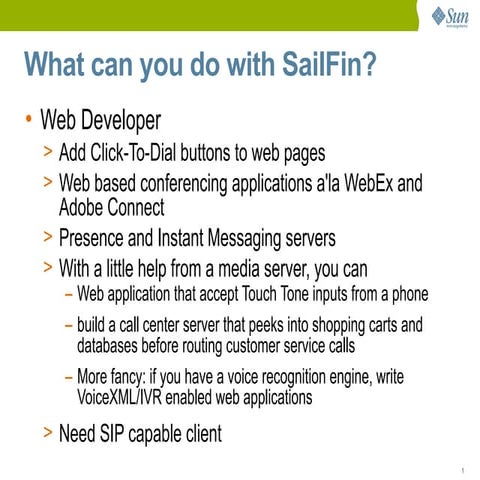 Sun microsystems

What can you do with SailFin?

• Web Developer

> Add Click-To-Dial buttons to web pages

> Web based conferencing applications a'la WebEx and Adobe Connect

> Presence and Instant Messaging servers

> With a little help from a media server, you can

– Web application that accept Touch Tone inputs from a phone

– build a call center server that peeks into shopping carts and databases before routing customer service calls

– More fancy: if you have a voice recognition engine, write VoiceXML/IVR enabled web applications

> Need SIP capable client

1